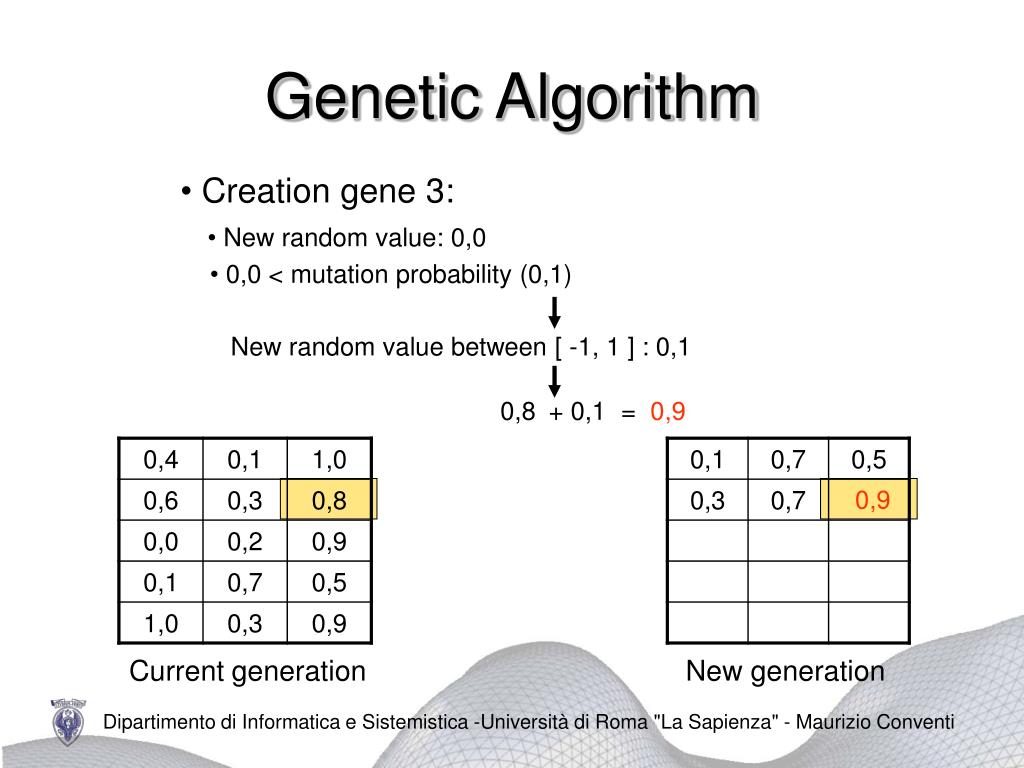 Genetic Algorithm

• Creation gene 3:

• New random value: 0,0

• 0,0 < mutation probability (0,1)

New random value between [ -1, 1 ] : 0,1

0,8 + 0,1 = 0,9

| 0,4 | 0,1 | 1,0 |
|---|---|---|
| 0,6 | 0,3 | 0,8 |
| 0,0 | 0,2 | 0,9 |
| 0,1 | 0,7 | 0,5 |
| 1,0 | 0,3 | 0,9 |

Current generation

| 0,1 | 0,7 | 0,5 |
|---|---|---|
| 0,3 | 0,7 | 0,9 |
| | | |
| | | |
| | | |

New generation

Dipartimento di Informatica e Sistemistica -Università di Roma "La Sapienza" - Maurizio Conventi